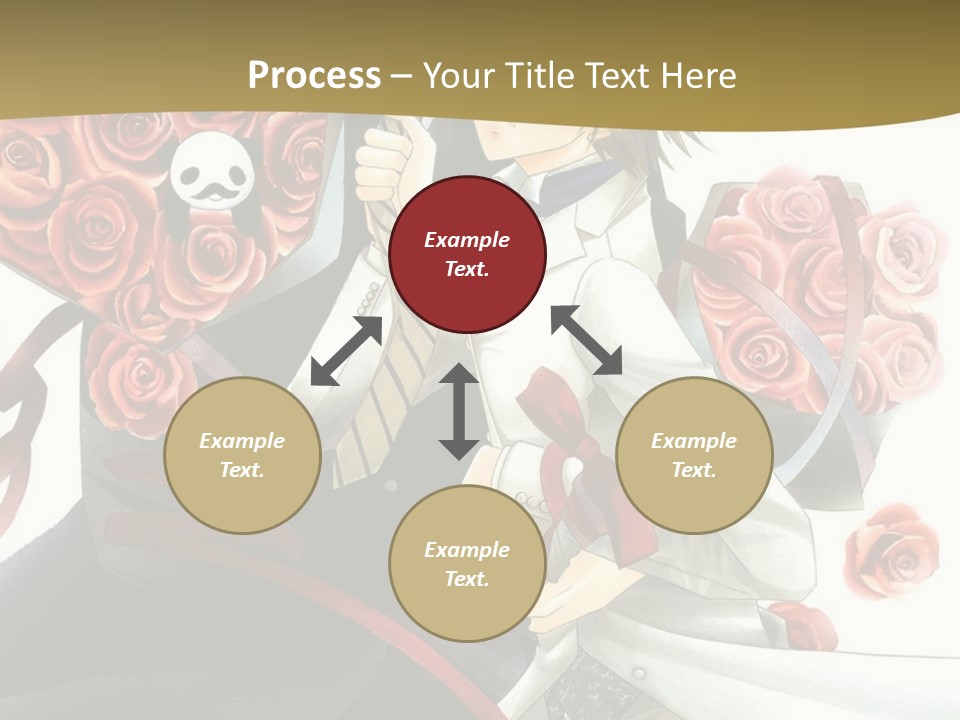 Process – Your Title Text Here

Example Text.

Example Text.

Example Text.

Example Text.